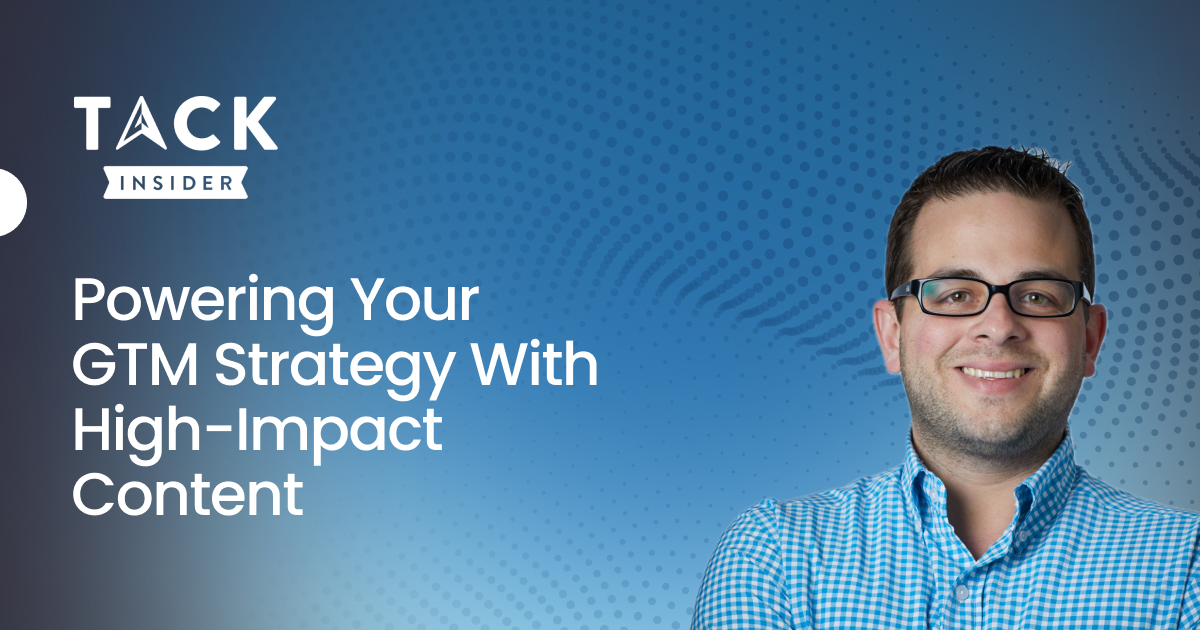 TACK
INSIDER

Powering Your GTM Strategy With High-Impact Content